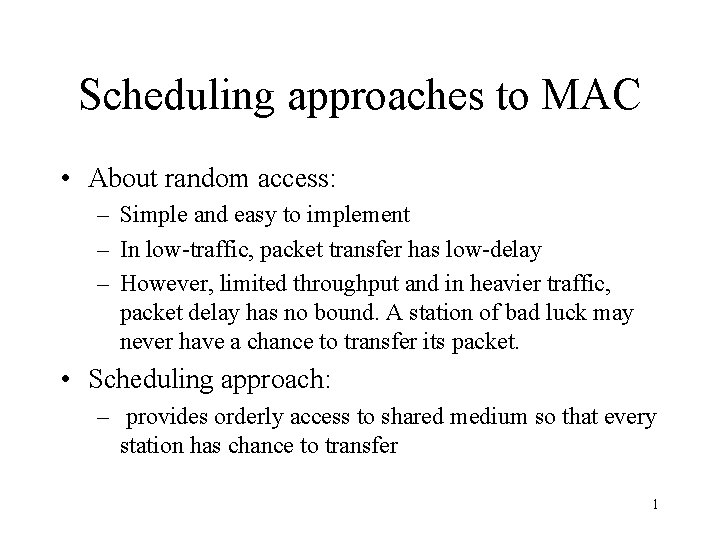 Scheduling approaches to MAC

• About random access:
– Simple and easy to implement
– In low-traffic, packet transfer has low-delay
– However, limited throughput and in heavier traffic, packet delay has no bound. A station of bad luck may never have a chance to transfer its packet.

• Scheduling approach:
– provides orderly access to shared medium so that every station has chance to transfer

1